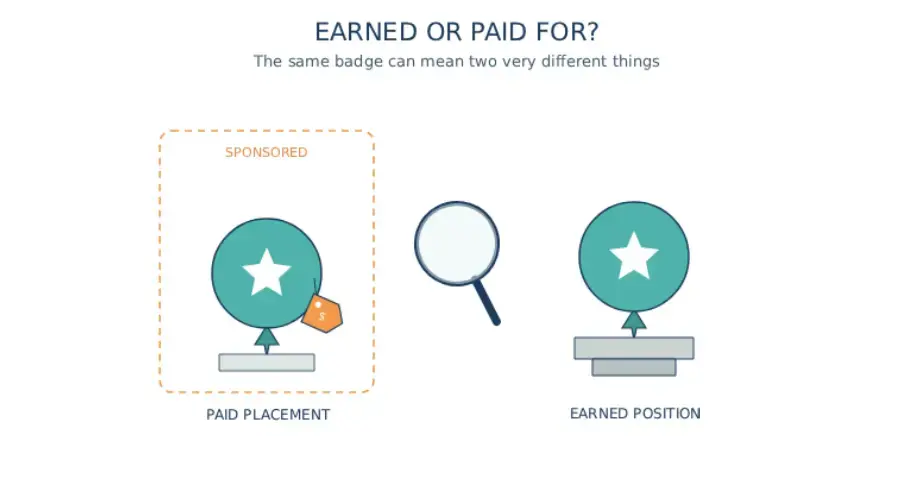 EARNED OR PAID FOR?
The same badge can mean two very different things

SPONSORED

$

PAID PLACEMENT

EARNED POSITION